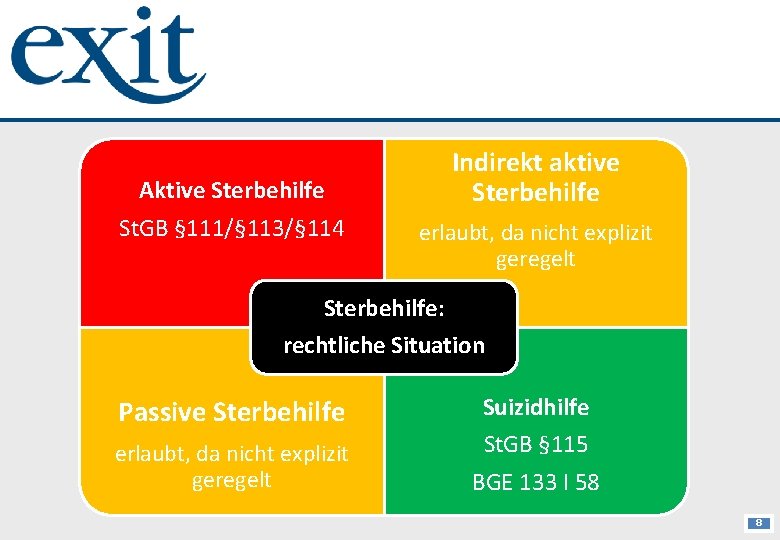 exit

Aktive Sterbehilfe

StGB §111/§113/§114

Indirekt aktive Sterbehilfe

erlaubt, da nicht explizit geregelt

Sterbehilfe:

rechtliche Situation

Passive Sterbehilfe

erlaubt, da nicht explizit geregelt

Suizidhilfe

StGB §115

BGE 133 I 58

8